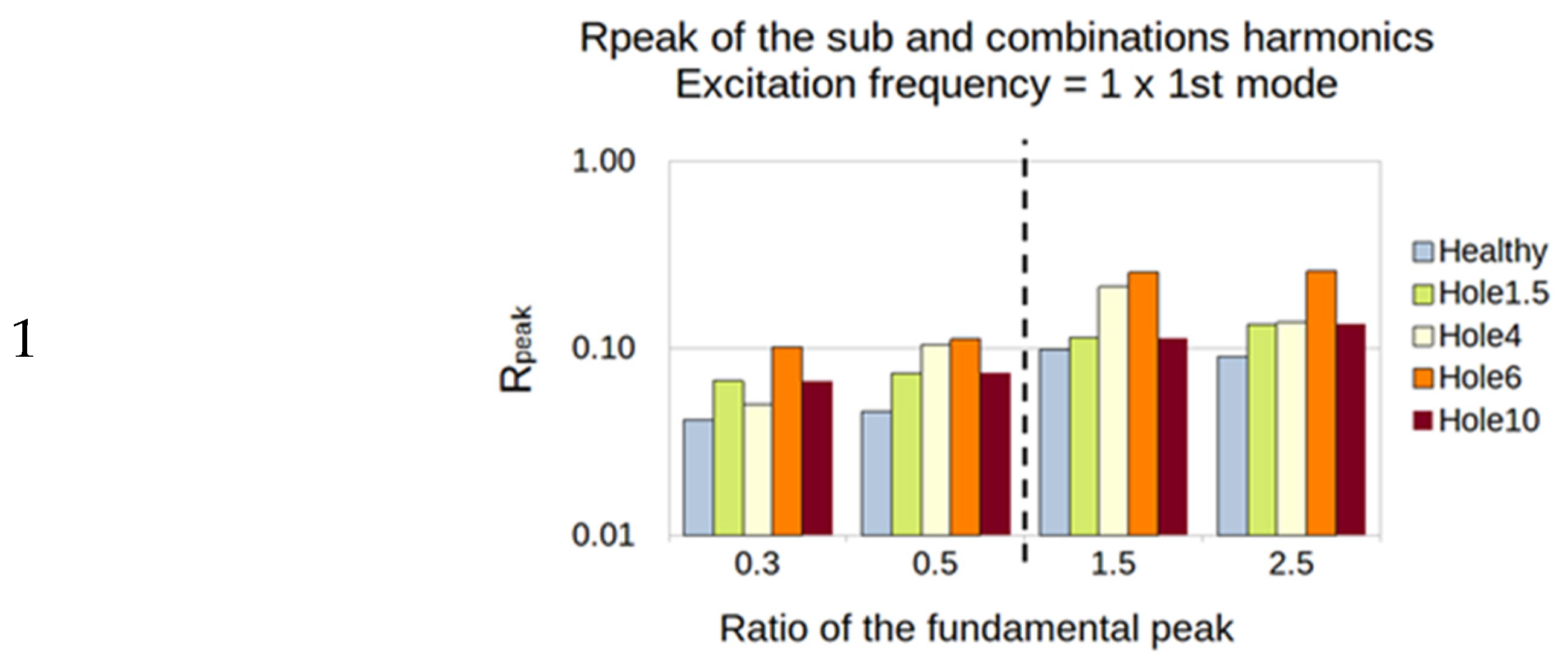 1

Rpeak of the sub and combinations harmonics
Excitation frequency = 1 x 1st mode

$R_{peak}$

1.00
0.10
0.01

0.3
0.5
1.5
2.5

Ratio of the fundamental peak

Healthy
Hole1.5
Hole4
Hole6
Hole10